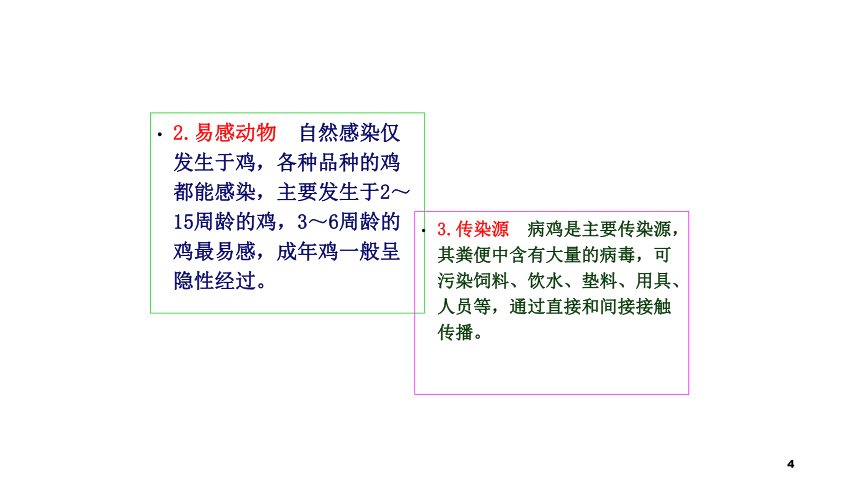 • 2.易感动物　自然感染仅发生于鸡，各种品种的鸡都能感染，主要发生于2～15周龄的鸡，3～6周龄的鸡最易感，成年鸡一般呈隐性经过。

• 3.传染源　病鸡是主要传染源，其粪便中含有大量的病毒，可污染饲料、饮水、垫料、用具、人员等，通过直接和间接接触传播。

4